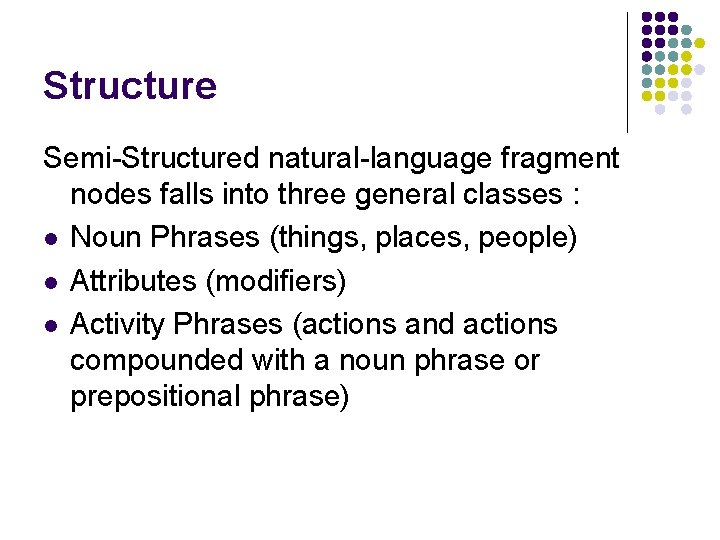 Structure

Semi-Structured natural-language fragment nodes falls into three general classes :

- Noun Phrases (things, places, people)
- Attributes (modifiers)
- Activity Phrases (actions and actions compounded with a noun phrase or prepositional phrase)